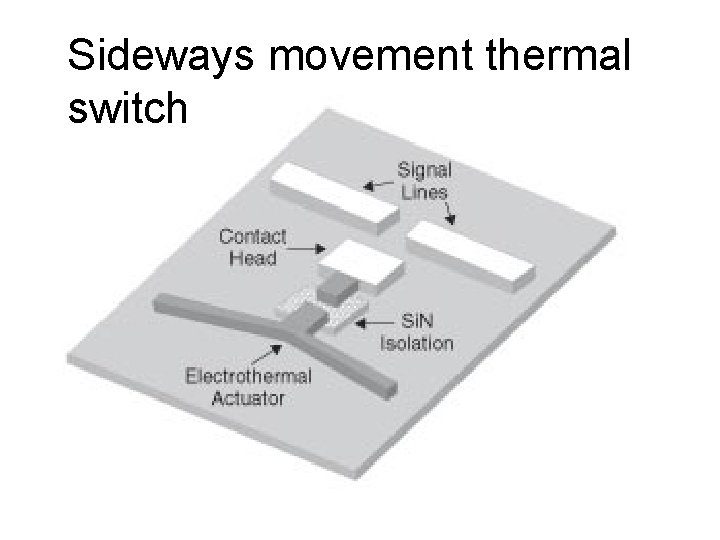 Sideways movement thermal switch

Signal Lines

Contact Head

SiN Isolation

Electrothermal Actuator